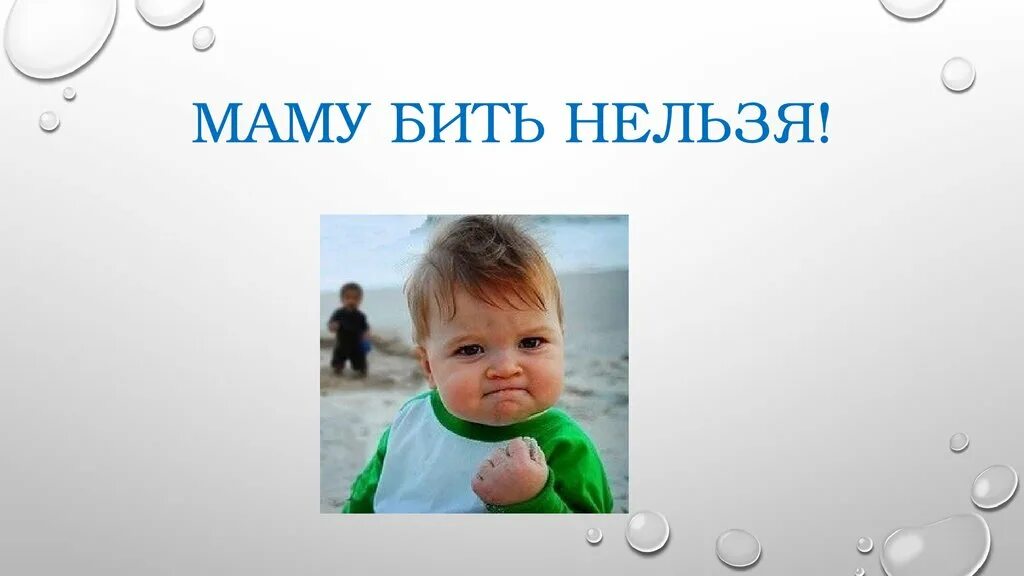 МАМУ БИТЬ НЕЛЬЗЯ!